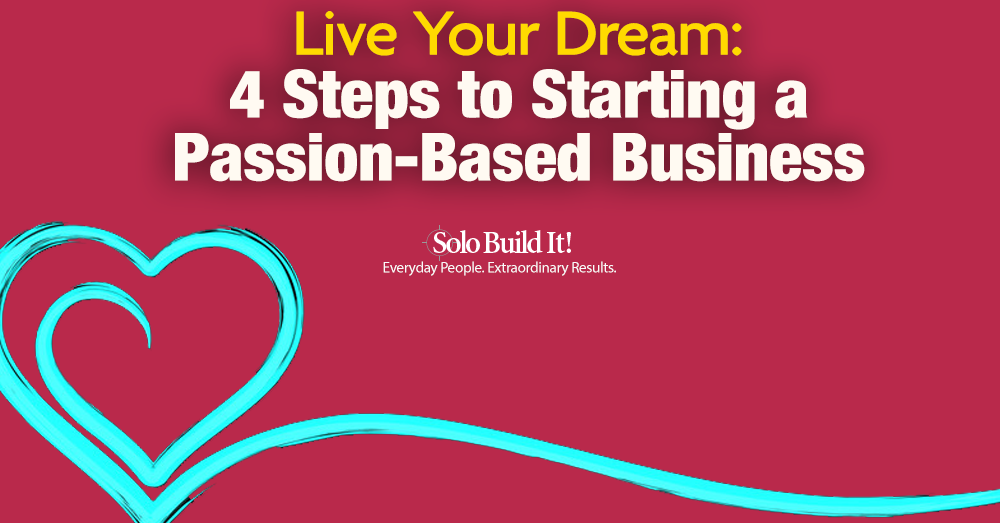 Live Your Dream:
4 Steps to Starting a Passion-Based Business

Solo Build It!
Everyday People. Extraordinary Results.